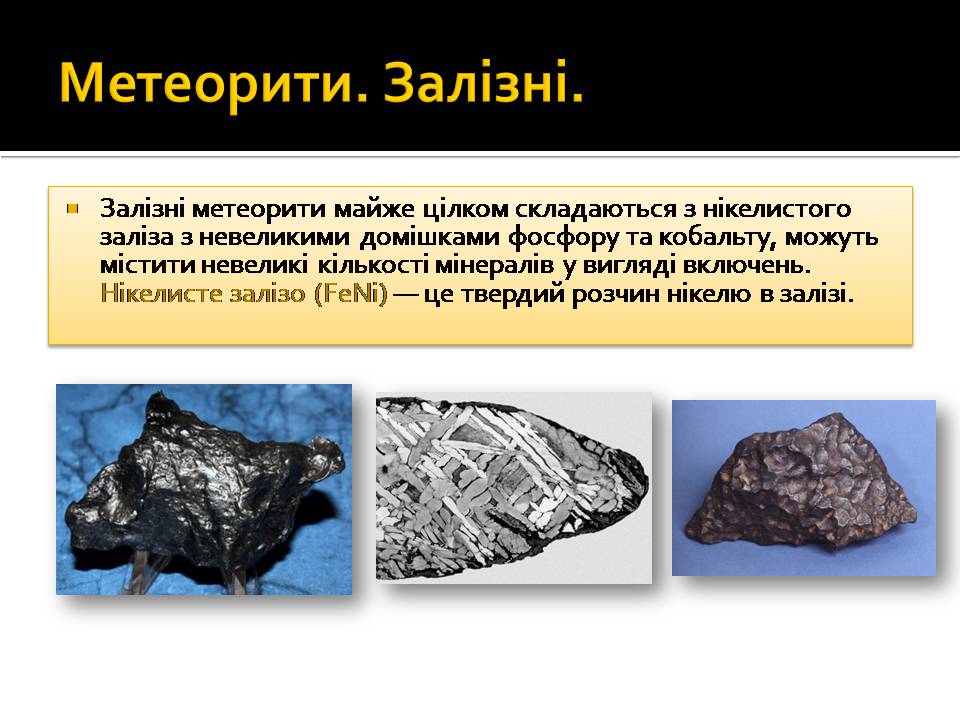 Метеорити. Залізні.

Залізні метеорити майже цілком складаються з нікелистого заліза з невеликими домішками фосфору та кобальту, можуть містити невеликі кількості мінералів у вигляді включень. Нікелисте залізо (FeNi) — це твердий розчин нікелю в залізі.